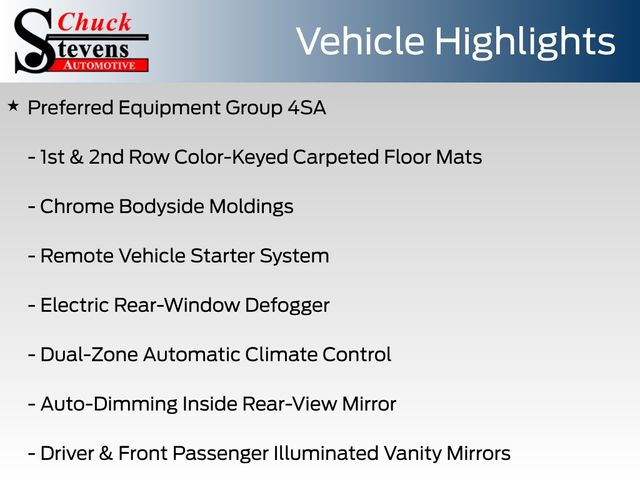 Chuck
Stevens
AUTOMOTIVE

Vehicle Highlights

★ Preferred Equipment Group 4SA

- 1st & 2nd Row Color-Keyed Carpeted Floor Mats

- Chrome Bodyside Moldings

- Remote Vehicle Starter System

- Electric Rear-Window Defogger

- Dual-Zone Automatic Climate Control

- Auto-Dimming Inside Rear-View Mirror

- Driver & Front Passenger Illuminated Vanity Mirrors